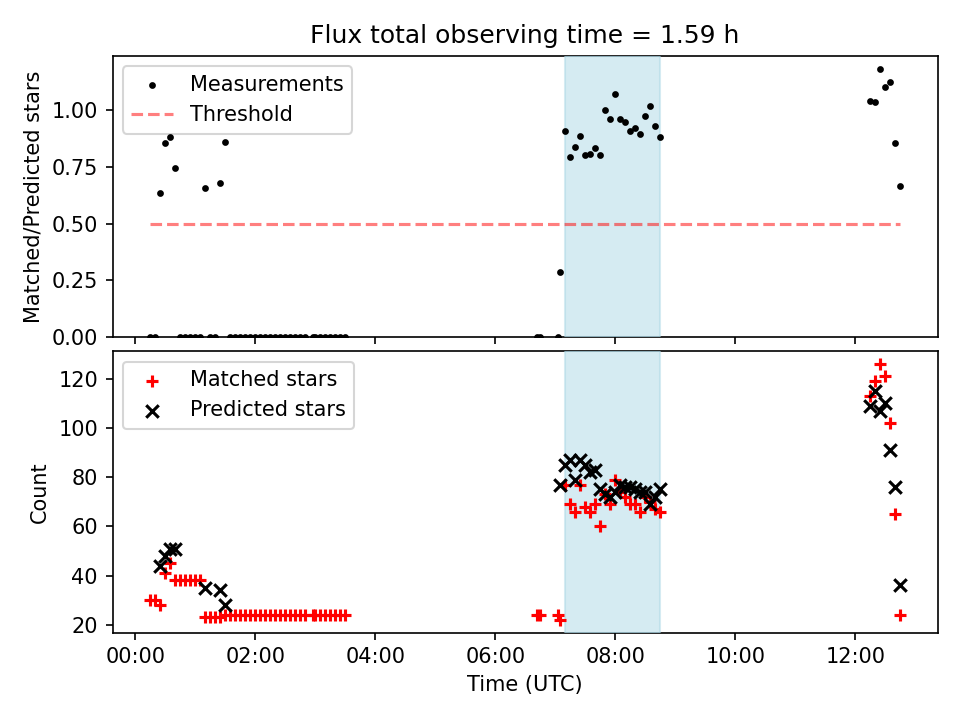 Flux total observing time = 1.59 h

Measurements
Threshold

Matched/Predicted stars

1.00
0.75
0.50
0.25
0.00

Matched stars
Predicted stars

Count

120
100
80
60
40
20

00:00
02:00
04:00
06:00
08:00
10:00
12:00

Time (UTC)